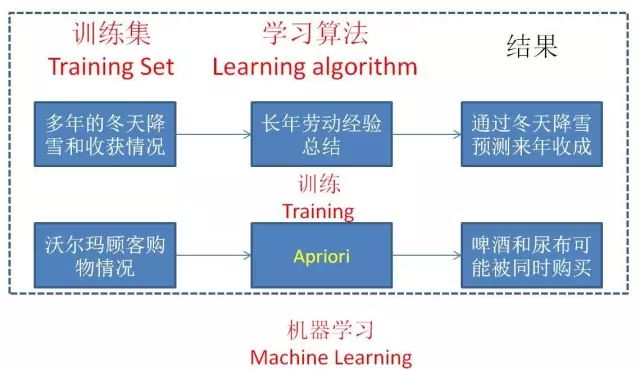 训练集
Training Set

学习算法
Learning algorithm

结果

多年的冬天降雪和收获情况

长年劳动经验总结

通过冬天降雪预测来年收成

训练
Training

沃尔玛顾客购物情况

Apriori

啤酒和尿布可能被同时购买

机器学习
Machine Learning